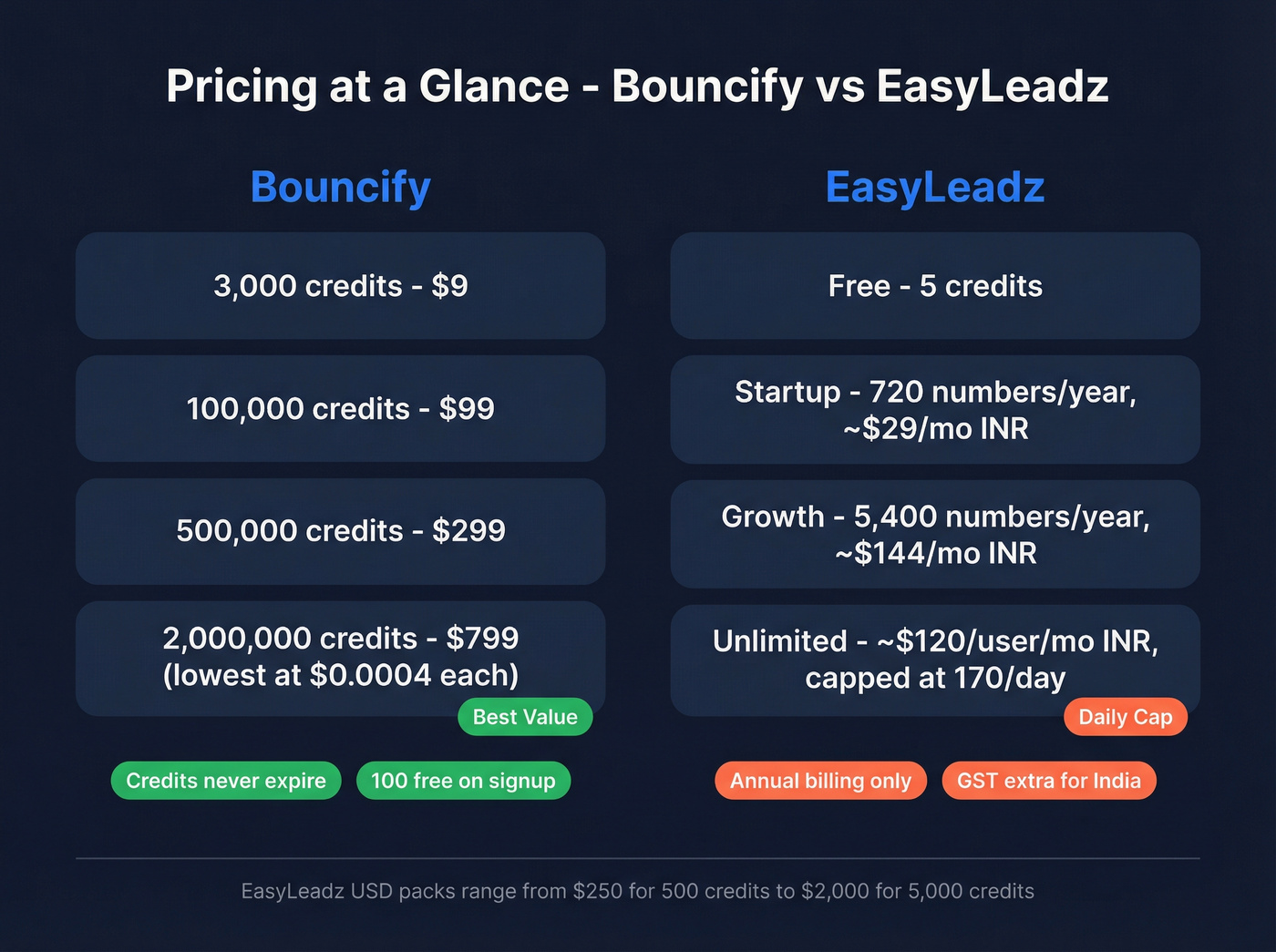 Pricing at a Glance - Bouncify vs EasyLeadz

Bouncify

3,000 credits - \$9

100,000 credits - \$99

500,000 credits - \$299

2,000,000 credits - \$799 (lowest at \$0.0004 each)

Best Value

Credits never expire

100 free on signup

EasyLeadz

Free - 5 credits

Startup - 720 numbers/year, ~\$29/mo INR

Growth - 5,400 numbers/year, ~\$144/mo INR

Unlimited - ~\$120/user/mo INR, capped at 170/day

Daily Cap

Annual billing only

GST extra for India

EasyLeadz USD packs range from \$250 for 500 credits to \$2,000 for 5,000 credits